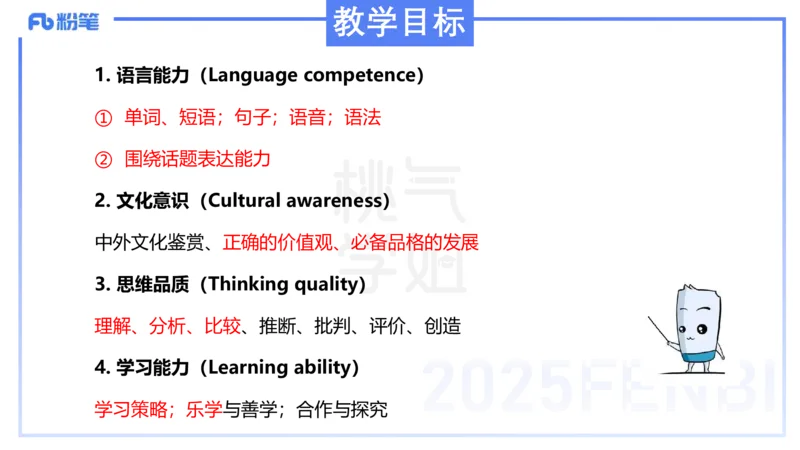 Fb 粉笔

教学目标

1. 语言能力（Language competence）

① 单词、短语；句子；语音；语法

② 围绕话题表达能力

2. 文化意识（Cultural awareness）

中外文化鉴赏、正确的价值观、必备品格的发展

3. 思维品质（Thinking quality）

理解、分析、比较、推断、批判、评价、创造

4. 学习能力（Learning ability）

学习策略；乐学与善学；合作与探究

桃气学姐

2025FENBI